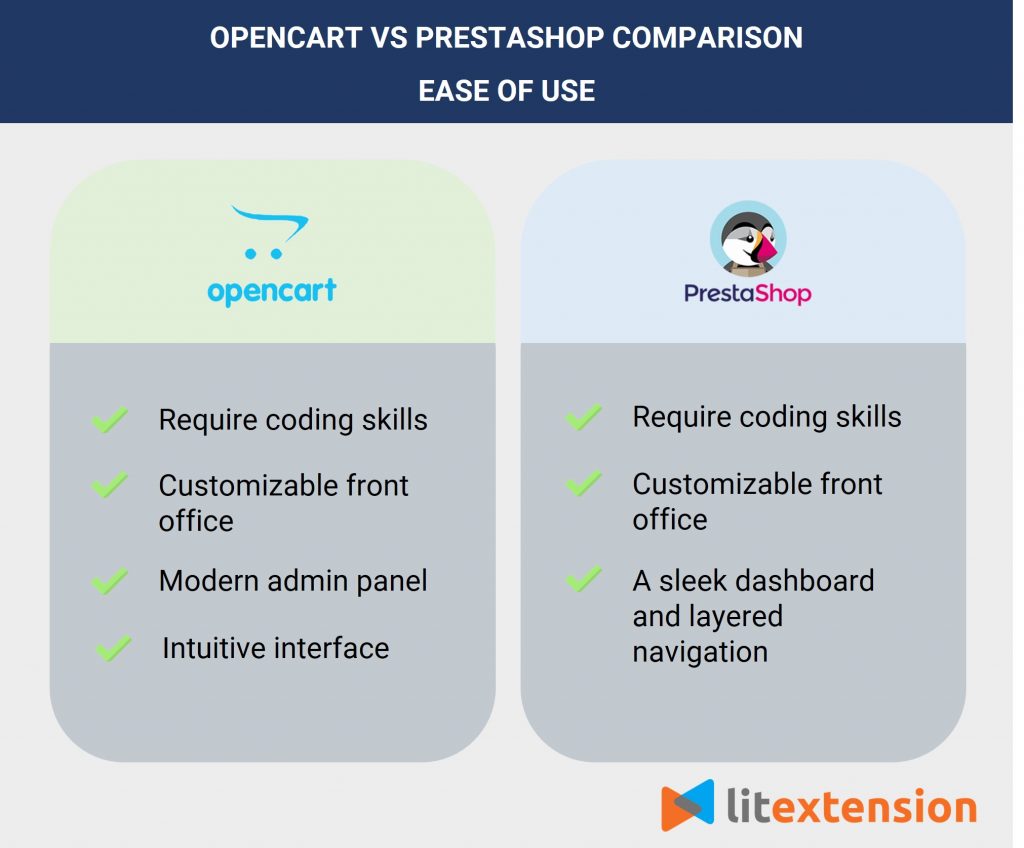 OPENCART VS PRESTASHOP COMPARISON
EASE OF USE

opencart

Require coding skills

Customizable front office

Modern admin panel

Intuitive interface

PrestaShop

Require coding skills

Customizable front office

A sleek dashboard and layered navigation

litextension